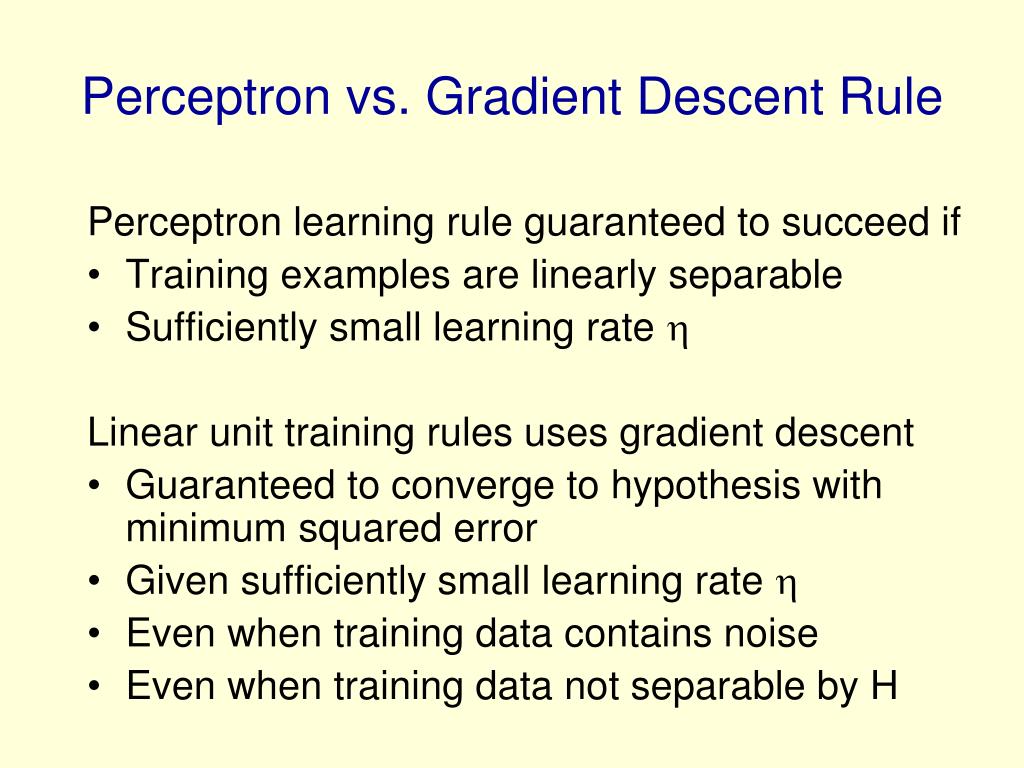 Perceptron vs. Gradient Descent Rule

Perceptron learning rule guaranteed to succeed if
• Training examples are linearly separable
• Sufficiently small learning rate $\eta$

Linear unit training rules uses gradient descent
• Guaranteed to converge to hypothesis with minimum squared error
• Given sufficiently small learning rate $\eta$
• Even when training data contains noise
• Even when training data not separable by H